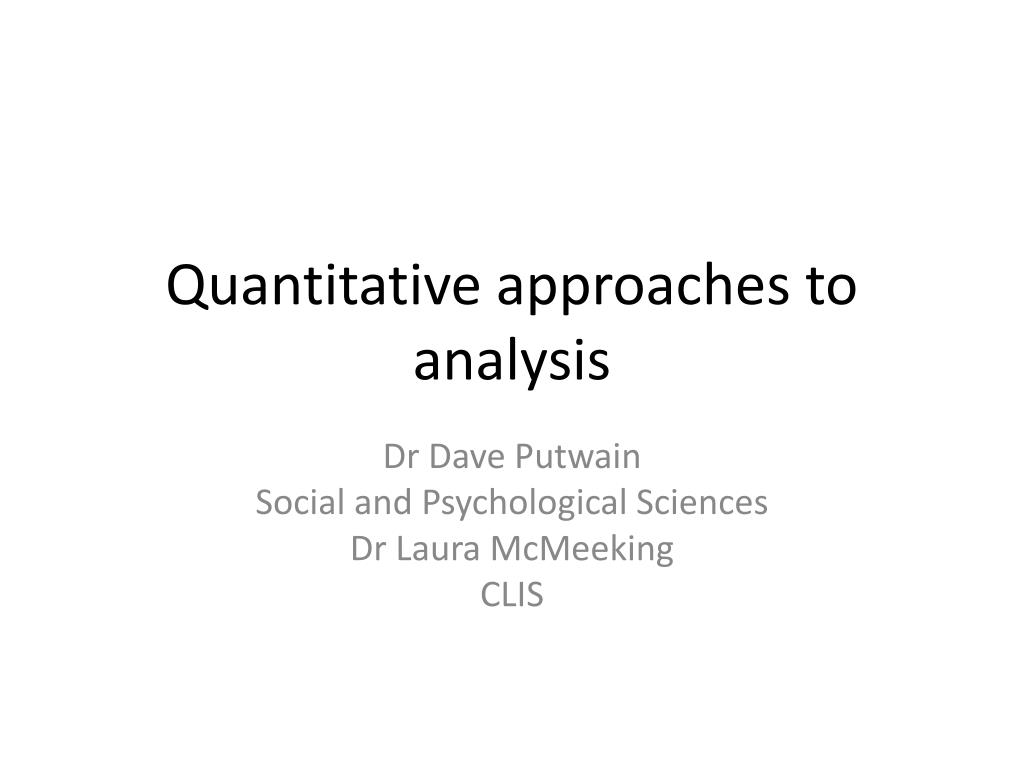 Quantitative approaches to analysis

Dr Dave Putwain
Social and Psychological Sciences
Dr Laura McMeeking
CLIS